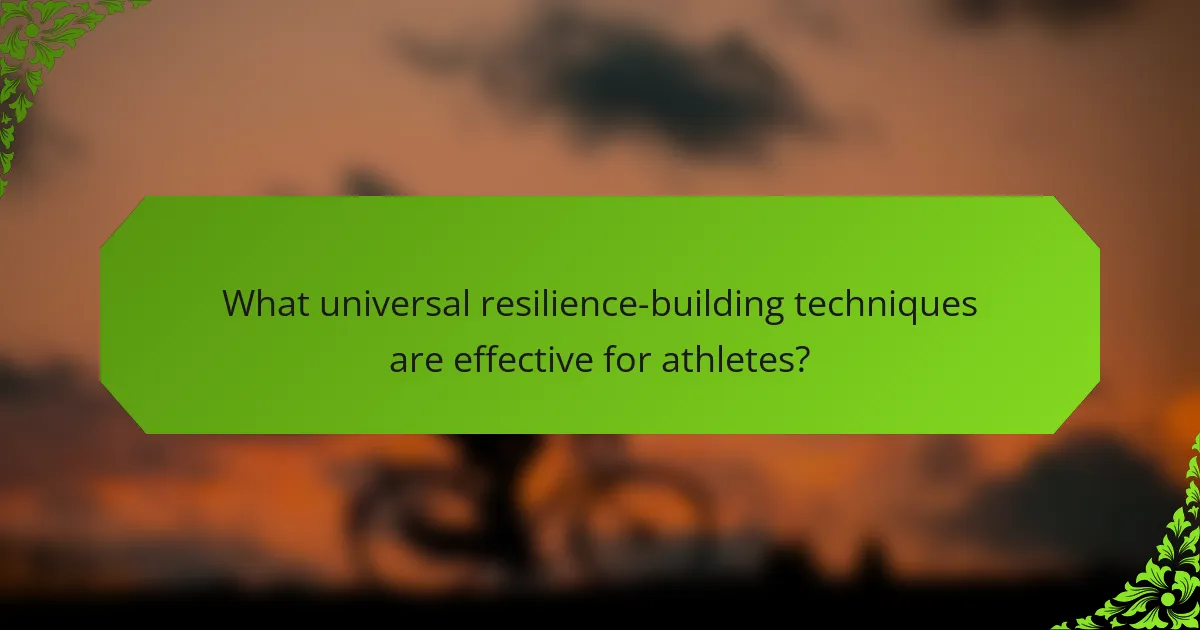 What universal resilience-building techniques are effective for athletes?